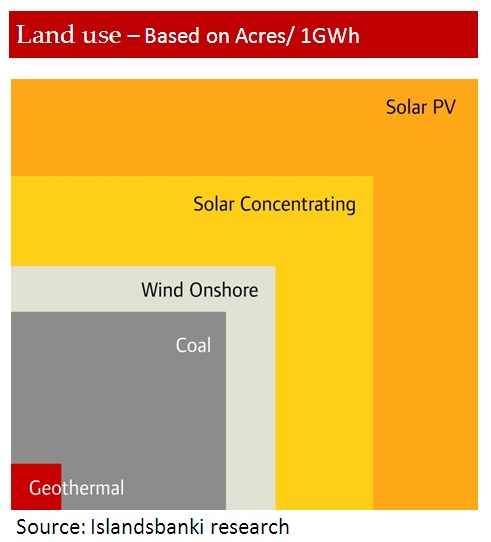 Land use – Based on Acres/ 1GWh

Solar PV

Solar Concentrating

Wind Onshore

Coal

Geothermal

Source: Islandsbanki research